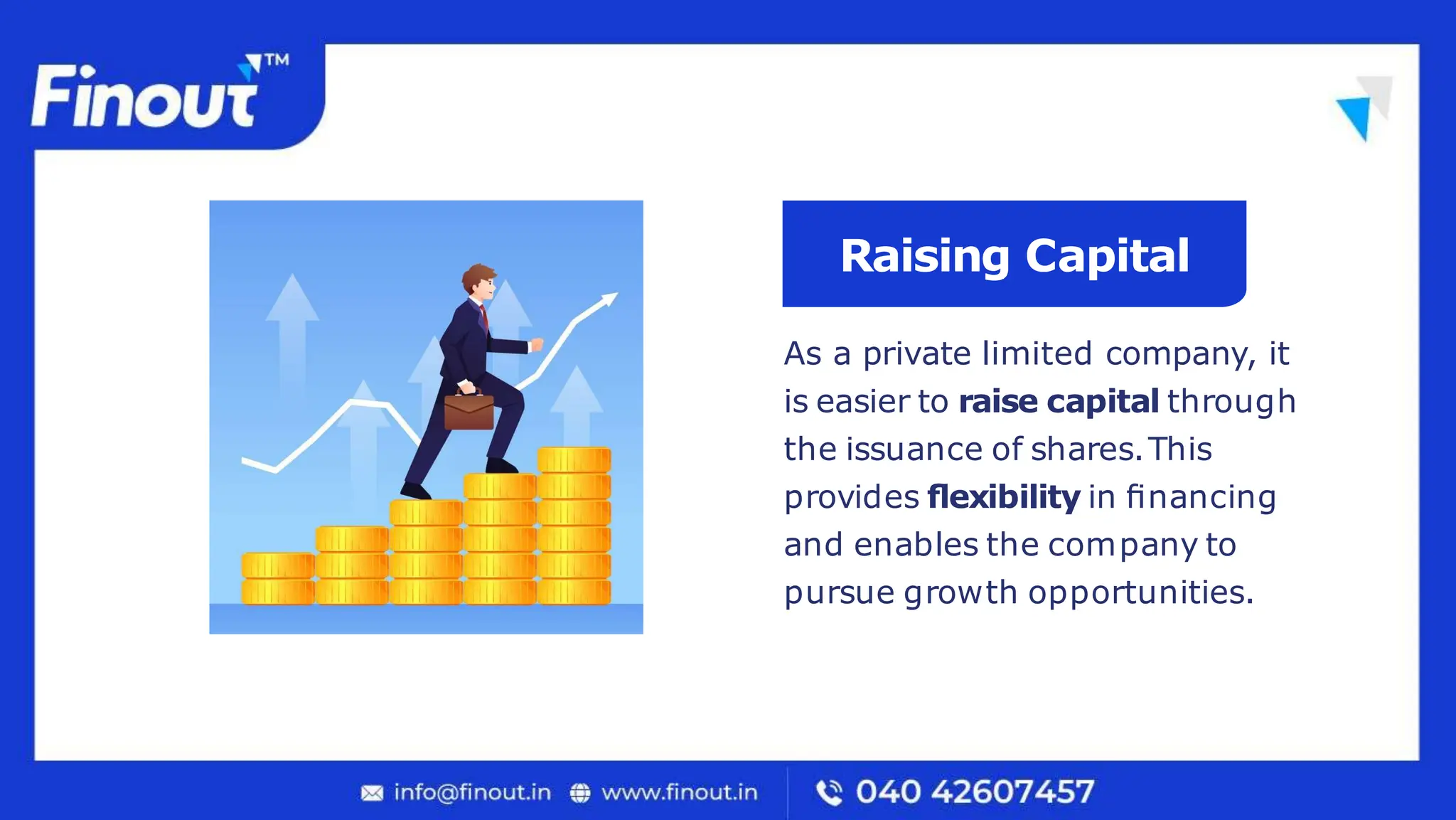 Finout™

Raising Capital

As a private limited company, it is easier to raise capital through the issuance of shares. This provides flexibility in financing and enables the company to pursue growth opportunities.

info@finout.in www.finout.in 040 42607457